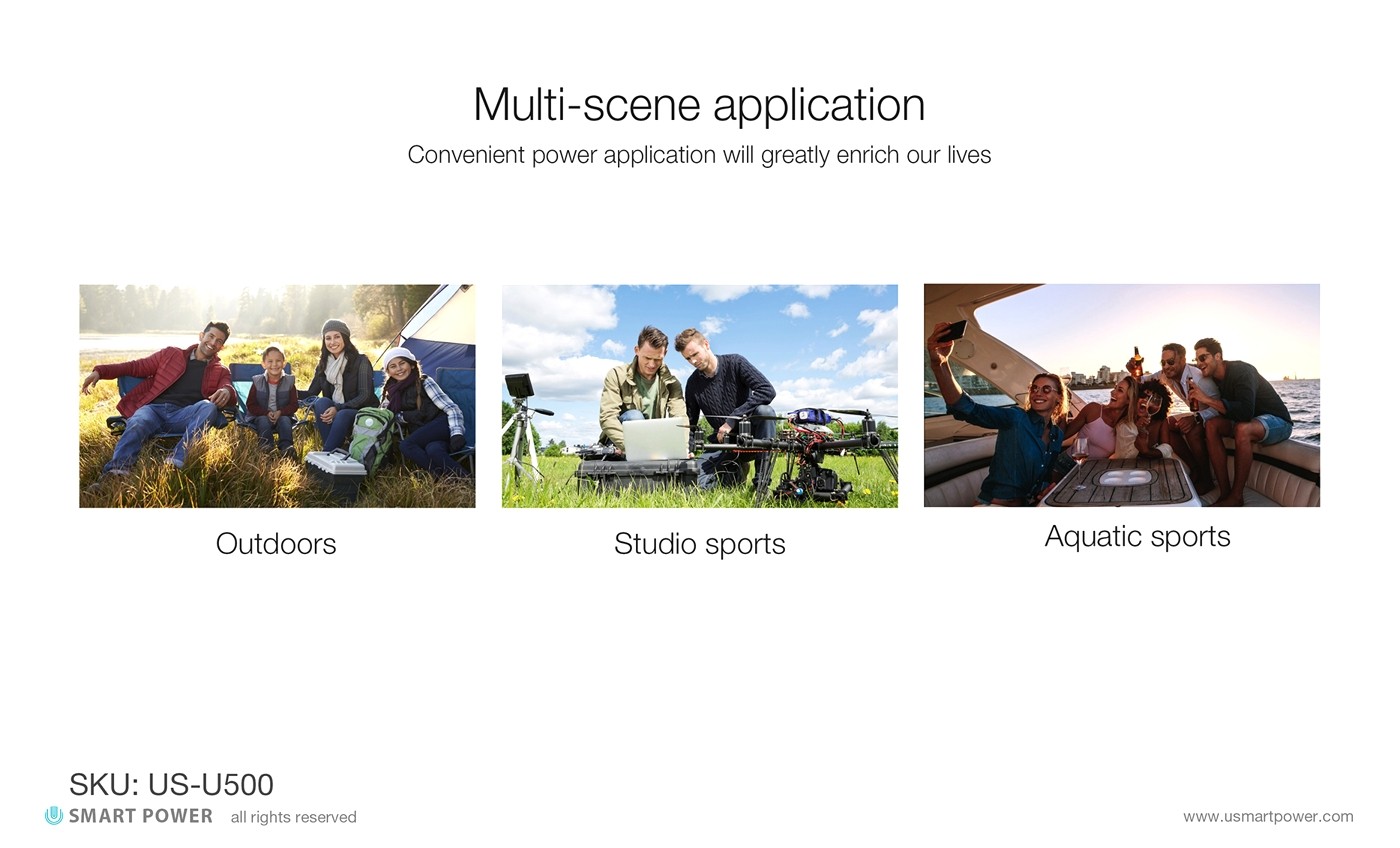 Multi-scene application
Convenient power application will greatly enrich our lives

Outdoors

Studio sports

Aquatic sports

SKU: US-U500
SMART POWER all rights reserved

www.usmartpower.com